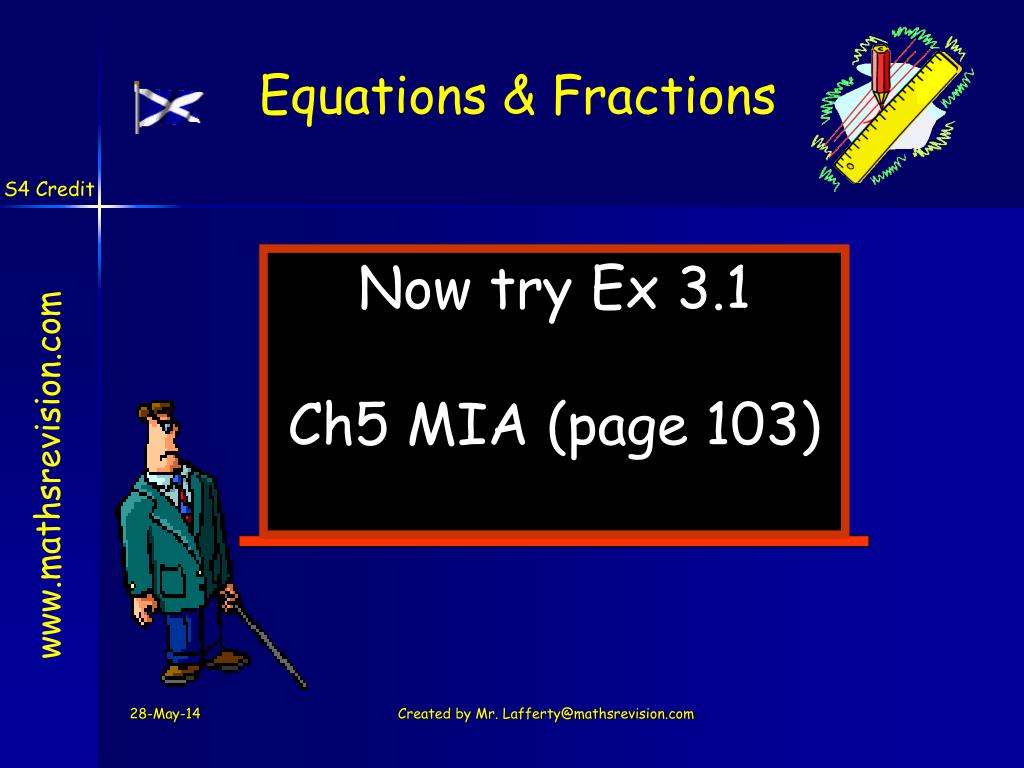 Equations & Fractions

S4 Credit

www.mathsrevision.com

Now try Ex 3.1

Ch5 MIA (page 103)

28-May-14

Created by Mr. Lafferty@mathsrevision.com